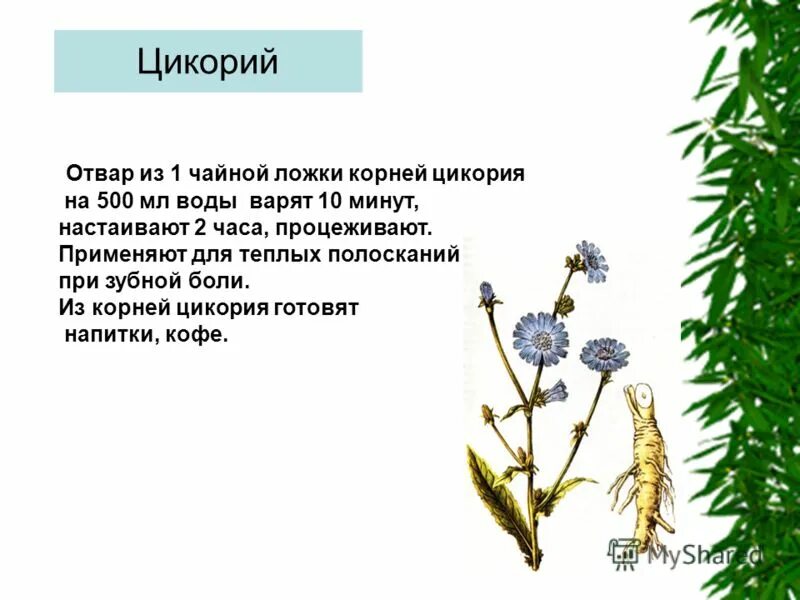 Цикорий

Отвар из 1 чайной ложки корней цикория на 500 мл воды варят 10 минут, настаивают 2 часа, процеживают. Применяют для теплых полосканий при зубной боли.
Из корней цикория готовят напитки, кофе.

MyShared